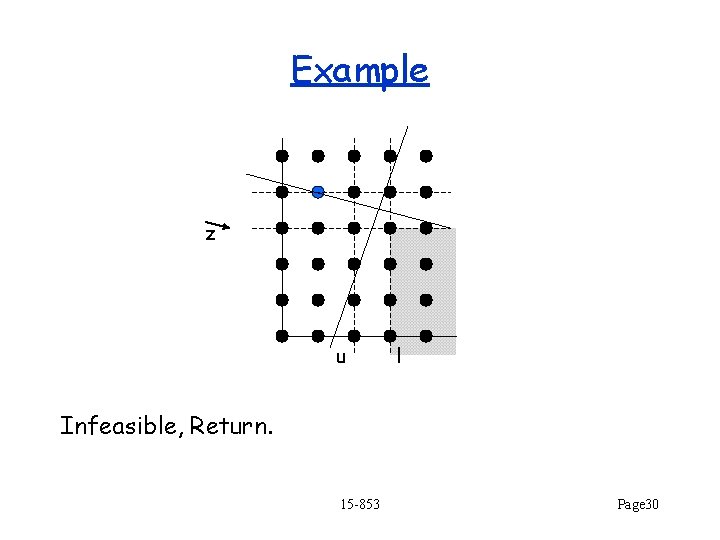 Example

z

u

l

Infeasible, Return.

15-853

Page30